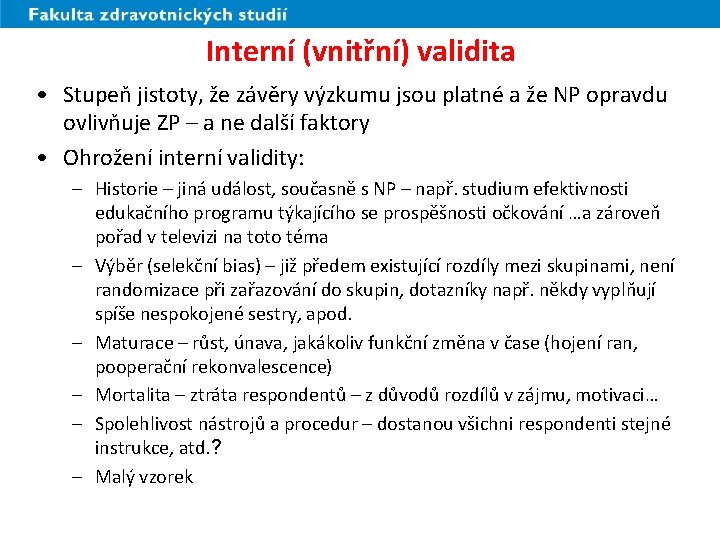 Fakulta zdravotnických studií

Interní (vnitřní) validita

• Stupeň jistoty, že závěry výzkumu jsou platné a že NP opravdu ovlivňuje ZP – a ne další faktory

• Ohrožení interní validity:

– Historie – jiná událost, současně s NP – např. studium efektivnosti edukačního programu týkajícího se prospěšnosti očkování …a zároveň pořad v televizi na toto téma

– Výběr (selekční bias) – již předem existující rozdíly mezi skupinami, není randomizace při zařazování do skupin, dotazníky např. někdy vyplňují spíše nespokojené sestry, apod.

– Maturace – růst, únava, jakákoliv funkční změna v čase (hojení ran, pooperační rekonvalescence)

– Mortalita – ztráta respondentů – z důvodů rozdílů v zájmu, motivaci…

– Spolehlivost nástrojů a procedur – dostanou všichni respondenti stejné instrukce, atd.?

– Malý vzorek